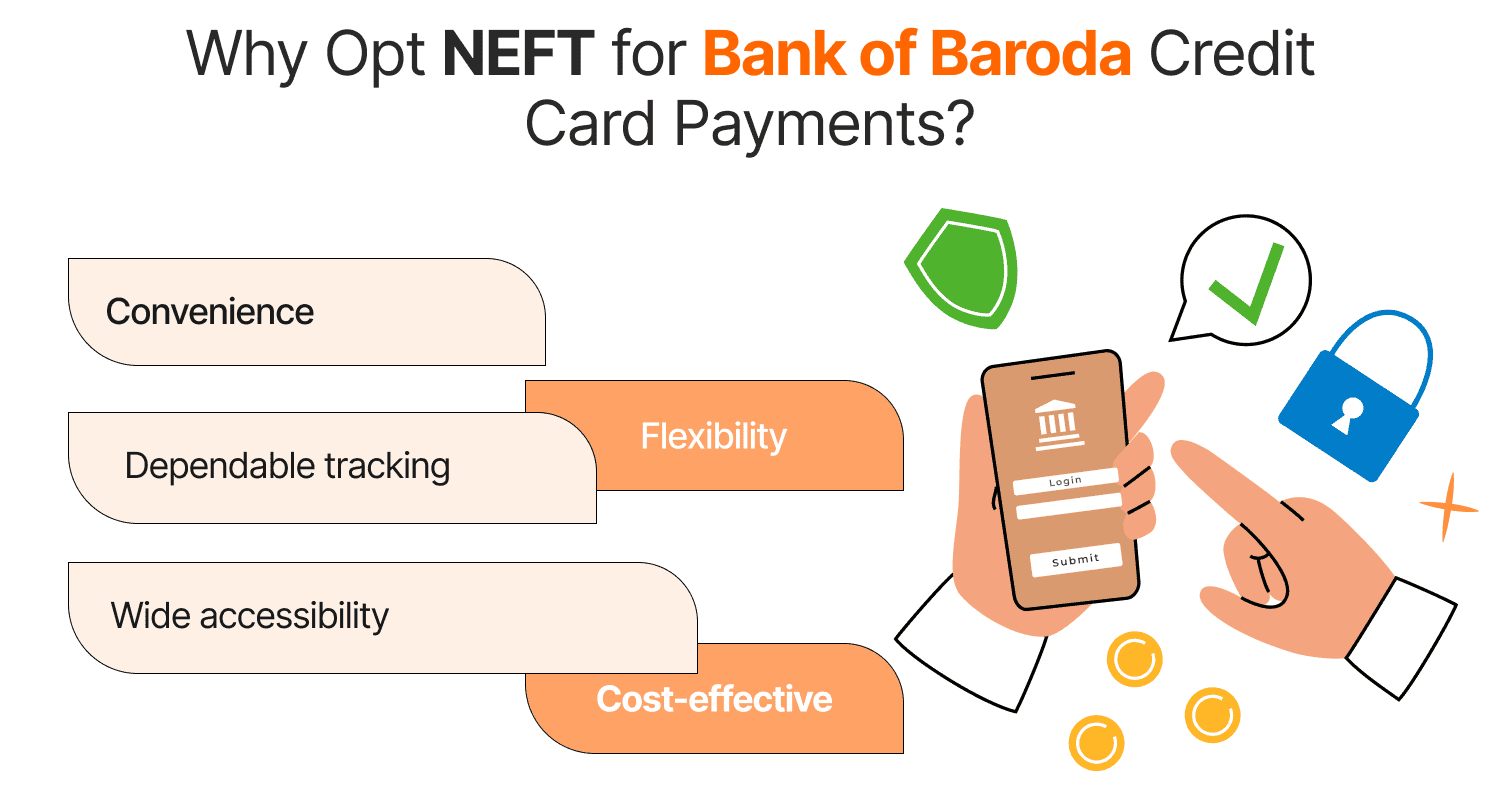 Why Opt NEFT for Bank of Baroda Credit Card Payments?

Convenience

Flexibility

Dependable tracking

Wide accessibility

Cost-effective

Login

Submit